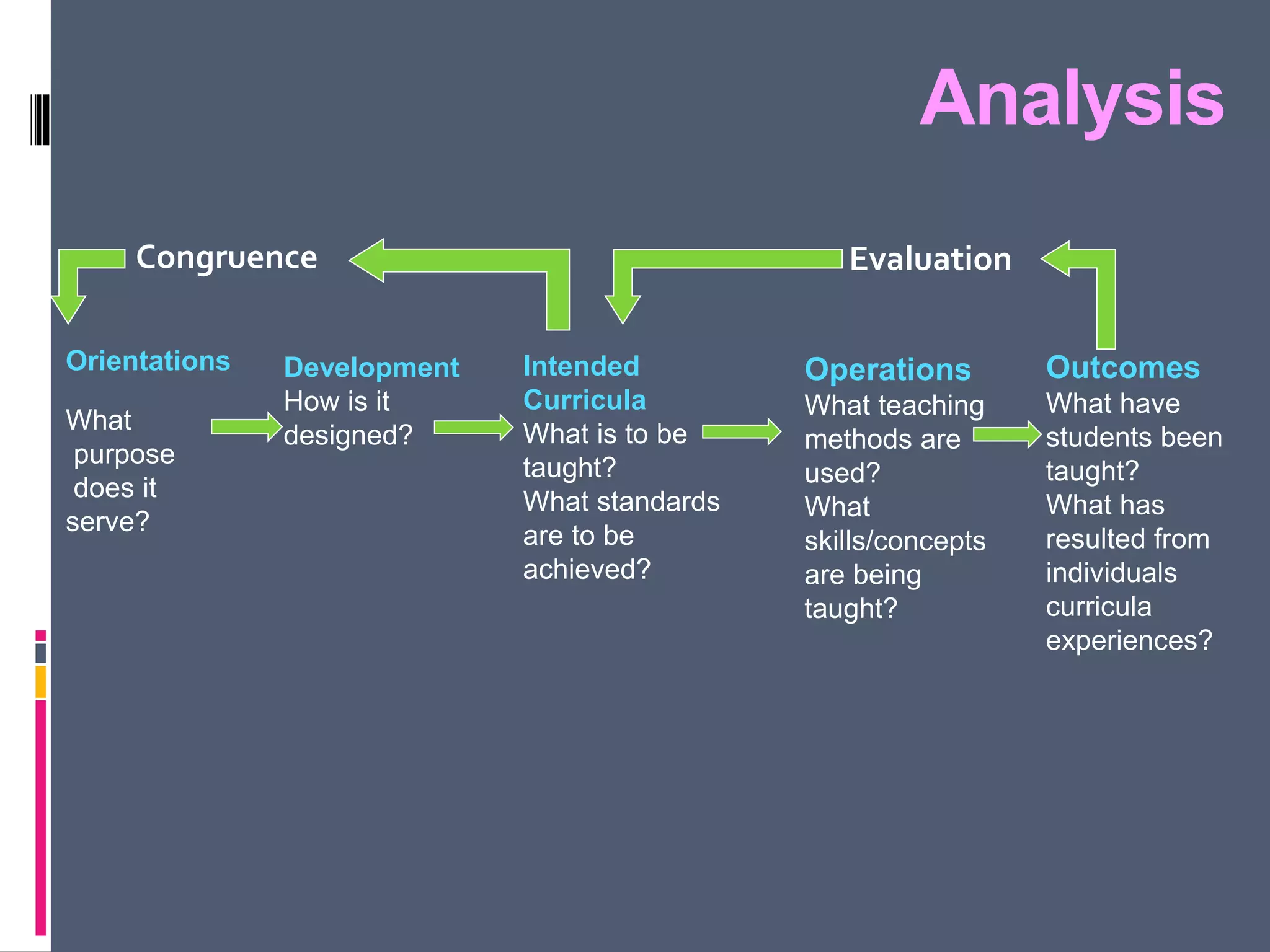 Analysis

Congruence

Evaluation

Orientations

What purpose does it serve?

Development
How is it designed?

Intended Curricula
What is to be taught?
What standards are to be achieved?

Operations
What teaching methods are used?
What skills/concepts are being taught?

Outcomes
What have students been taught?
What has resulted from individuals curricula experiences?